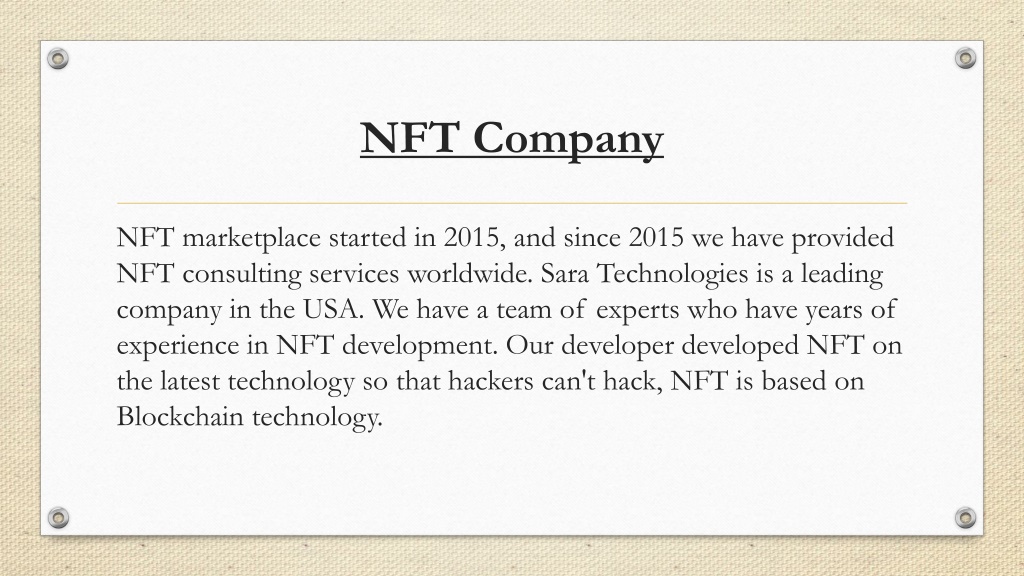 NFT Company

NFT marketplace started in 2015, and since 2015 we have provided NFT consulting services worldwide. Sara Technologies is a leading company in the USA. We have a team of experts who have years of experience in NFT development. Our developer developed NFT on the latest technology so that hackers can't hack, NFT is based on Blockchain technology.